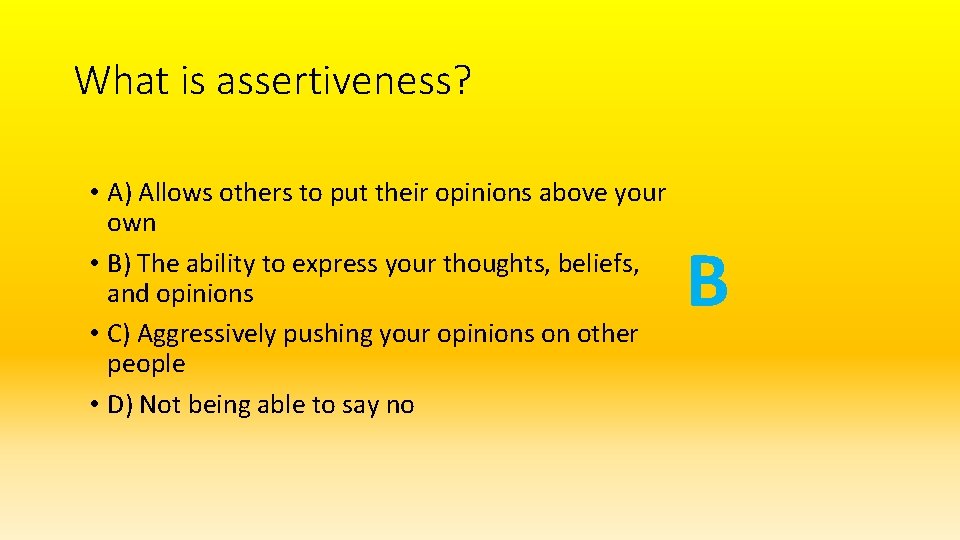 What is assertiveness?

• A) Allows others to put their opinions above your own

• B) The ability to express your thoughts, beliefs, and opinions

• C) Aggressively pushing your opinions on other people

• D) Not being able to say no

B